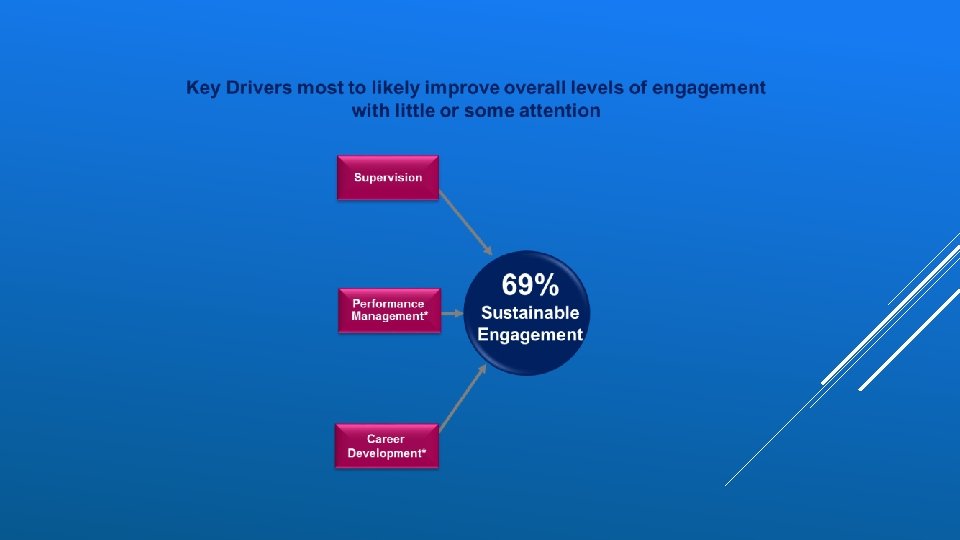 Key Drivers most to likely improve overall levels of engagement with little or some attention

Supervision

Performance Management*

Career Development*

69%
Sustainable Engagement